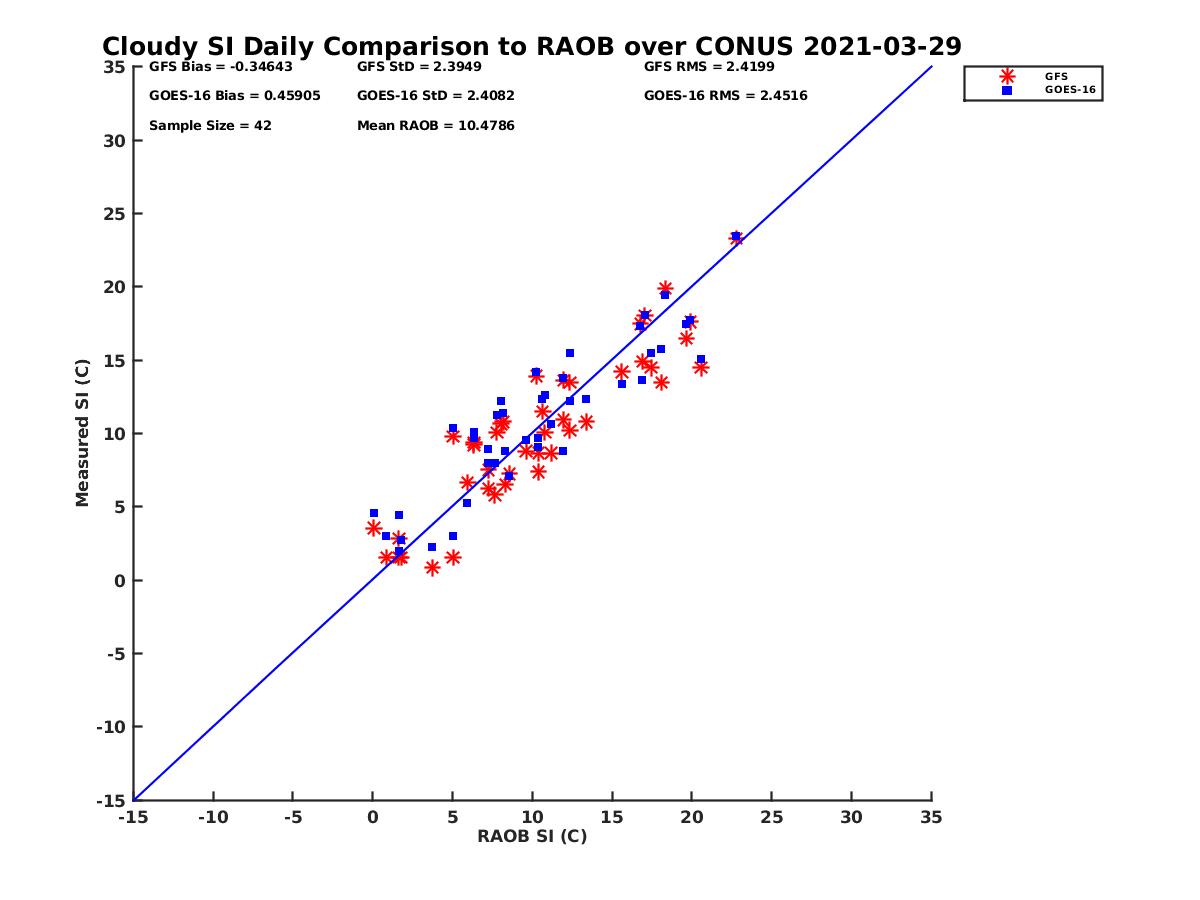 Cloudy SI Daily Comparison to RAOB over CONUS 2021-03-29

GFS Bias = -0.34643
GFS StD = 2.3949
GFS RMS = 2.4199
GOES-16 Bias = 0.45905
GOES-16 StD = 2.4082
GOES-16 RMS = 2.4516
Sample Size = 42
Mean RAOB = 10.4786

GFS
GOES-16

Measured SI (C)
35
30
25
20
15
10
5
0
-5
-10
-15

-15 -10 -5 0 5 10 15 20 25 30 35
RAOB SI (C)